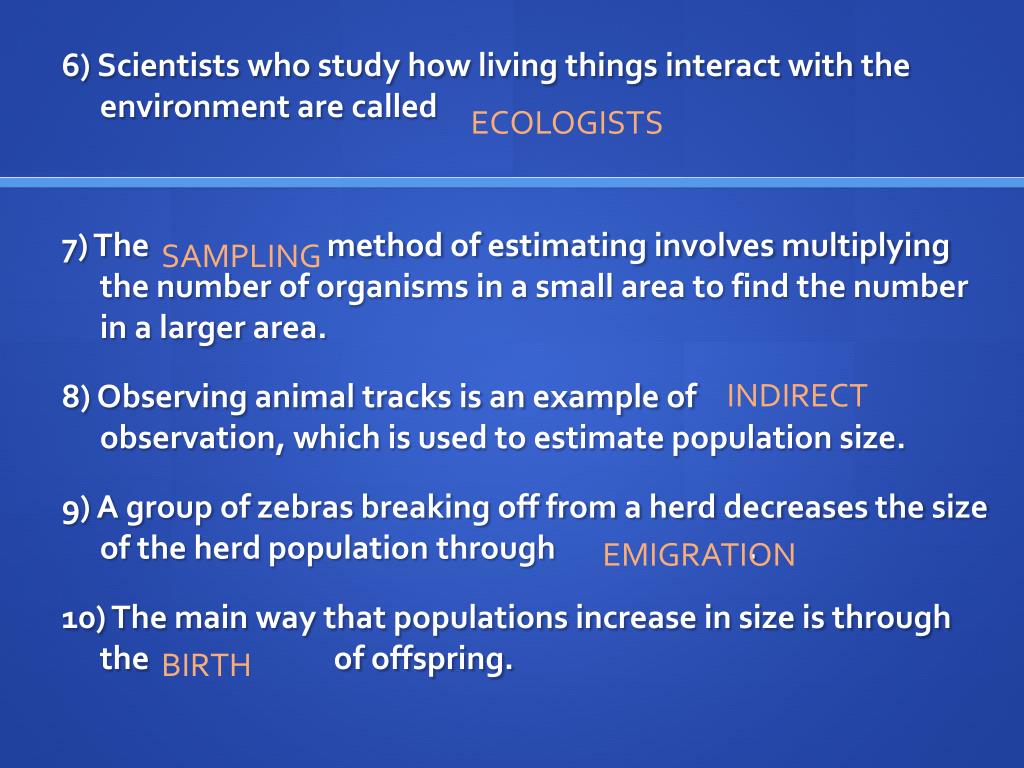 6) Scientists who study how living things interact with the environment are called ECOLOGISTS

7) The SAMPLING method of estimating involves multiplying the number of organisms in a small area to find the number in a larger area.

8) Observing animal tracks is an example of INDIRECT observation, which is used to estimate population size.

9) A group of zebras breaking off from a herd decreases the size of the herd population through EMIGRATION.

10) The main way that populations increase in size is through the BIRTH of offspring.